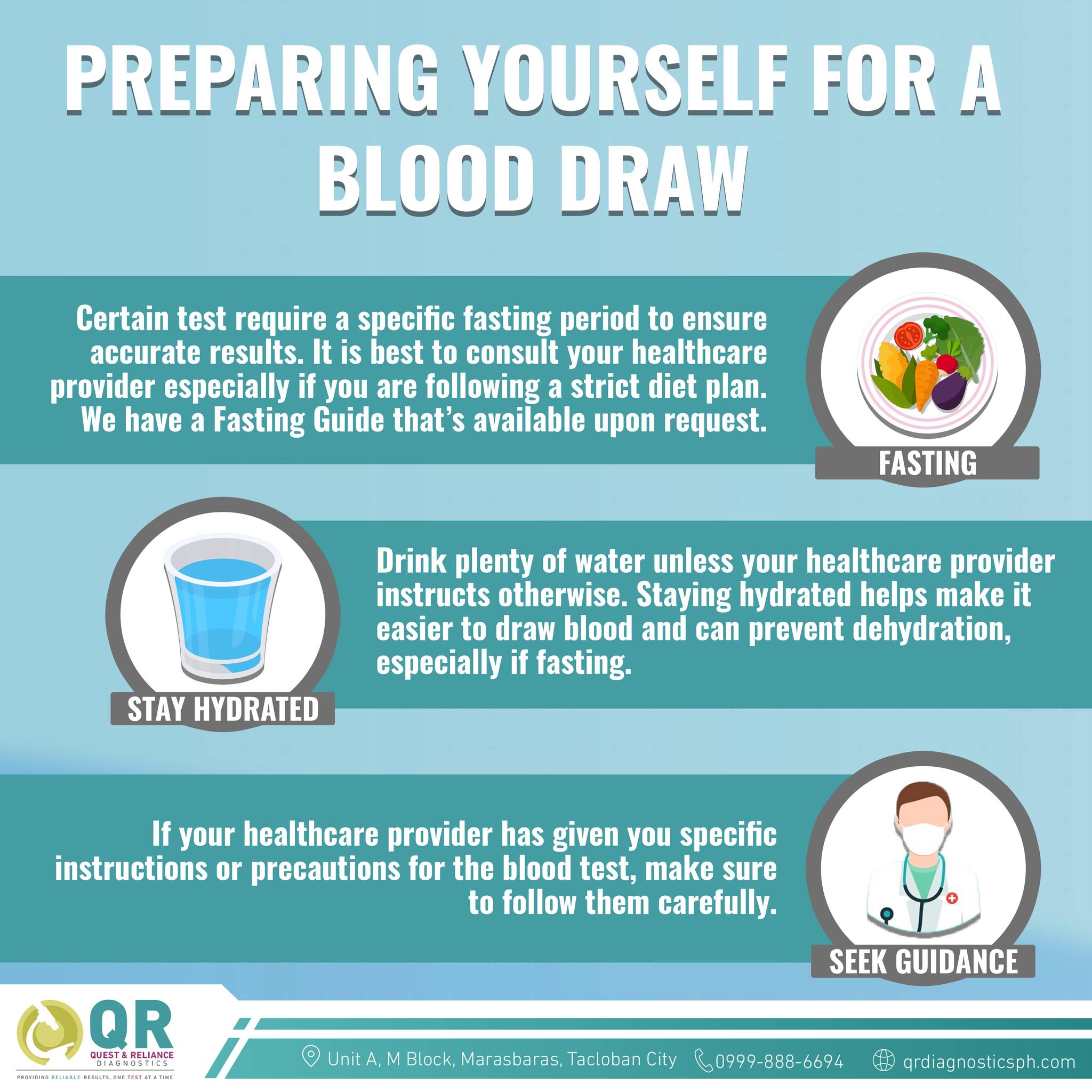 PREPARING YOURSELF FOR A BLOOD DRAW

Certain test require a specific fasting period to ensure accurate results. It is best to consult your healthcare provider especially if you are following a strict diet plan. We have a Fasting Guide that's available upon request.

FASTING

STAY HYDRATED

Drink plenty of water unless your healthcare provider instructs otherwise. Staying hydrated helps make it easier to draw blood and can prevent dehydration, especially if fasting.

If your healthcare provider has given you specific instructions or precautions for the blood test, make sure to follow them carefully.

SEEK GUIDANCE

QR
QUEST & RELIANCE
DIAGNOSTICS
PROVIDING RELIABLE RESULTS, ONE TEST AT A TIME

Unit A, M Block, Marasbaras, Tacloban City 0999-888-6694 qrdiagnosticsph.com